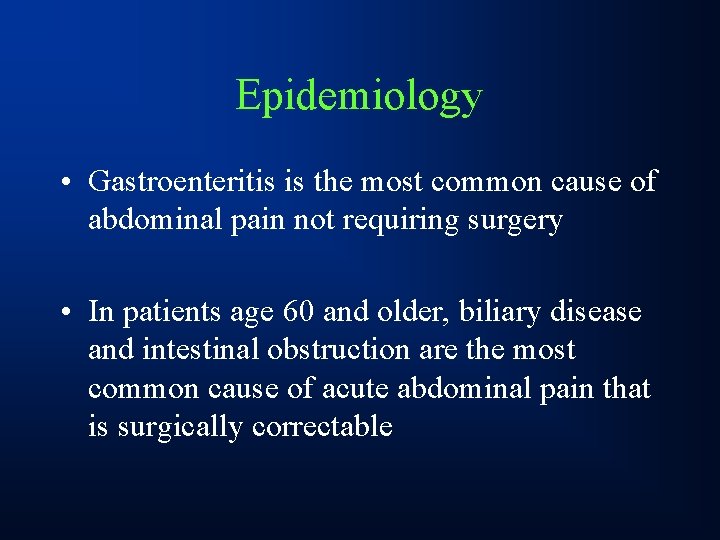 Epidemiology

• Gastroenteritis is the most common cause of abdominal pain not requiring surgery

• In patients age 60 and older, biliary disease and intestinal obstruction are the most common cause of acute abdominal pain that is surgically correctable